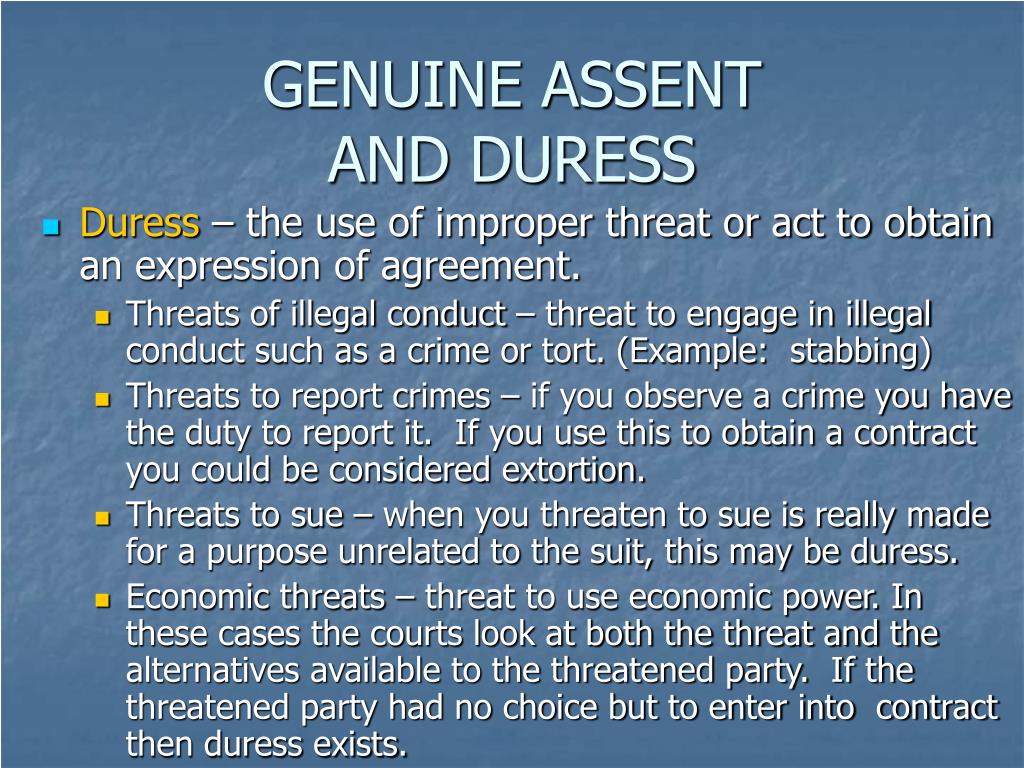 GENUINE ASSENT
AND DURESS

Duress – the use of improper threat or act to obtain an expression of agreement.

Threats of illegal conduct – threat to engage in illegal conduct such as a crime or tort. (Example: stabbing)

Threats to report crimes – if you observe a crime you have the duty to report it. If you use this to obtain a contract you could be considered extortion.

Threats to sue – when you threaten to sue is really made for a purpose unrelated to the suit, this may be duress.

Economic threats – threat to use economic power. In these cases the courts look at both the threat and the alternatives available to the threatened party. If the threatened party had no choice but to enter into contract then duress exists.